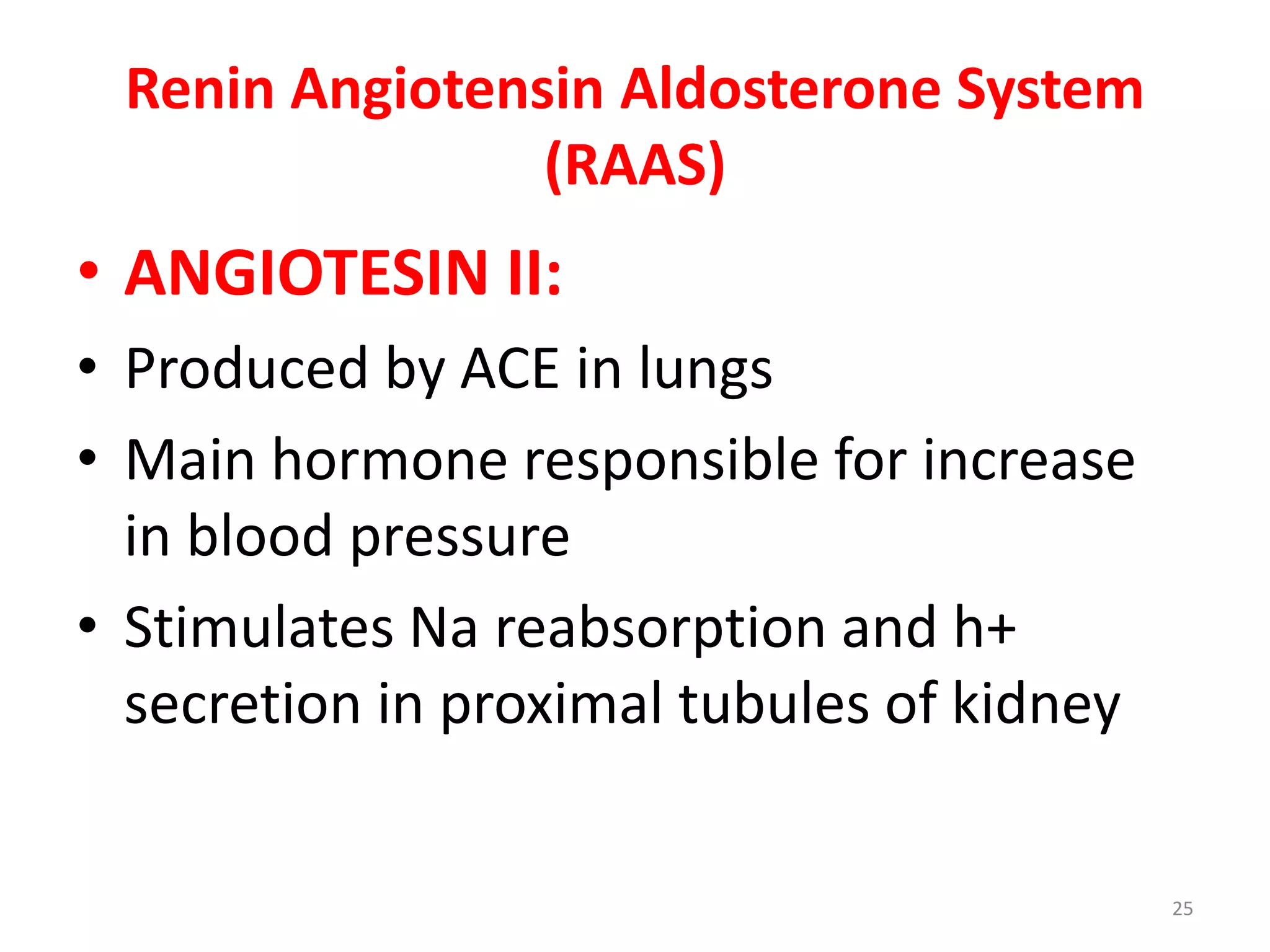 Renin Angiotensin Aldosterone System (RAAS)

• ANGIOTESIN II:
• Produced by ACE in lungs
• Main hormone responsible for increase in blood pressure
• Stimulates Na reabsorption and h+ secretion in proximal tubules of kidney

25